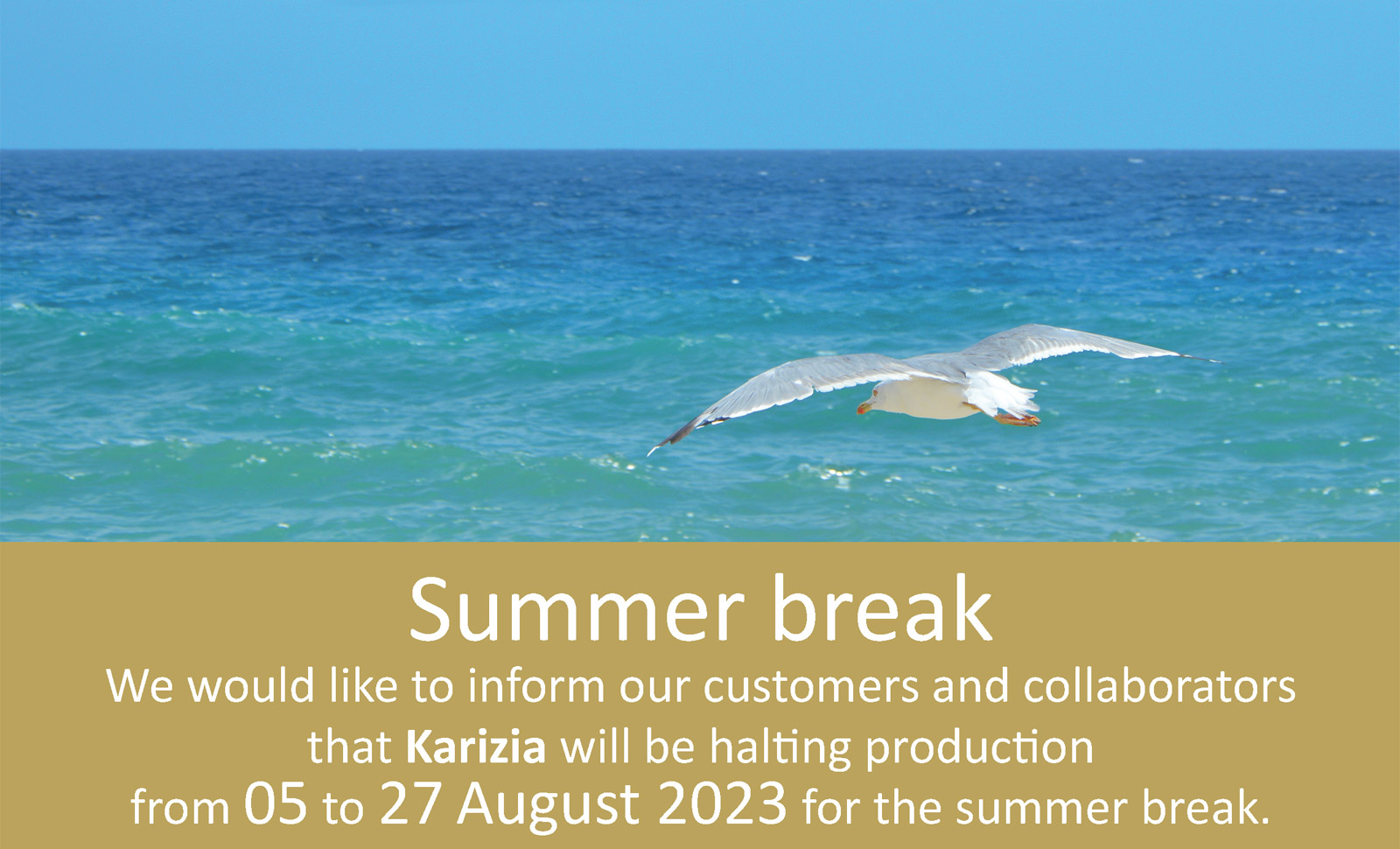 Summer break

We would like to inform our customers and collaborators that Karizia will be halting production from 05 to 27 August 2023 for the summer break.